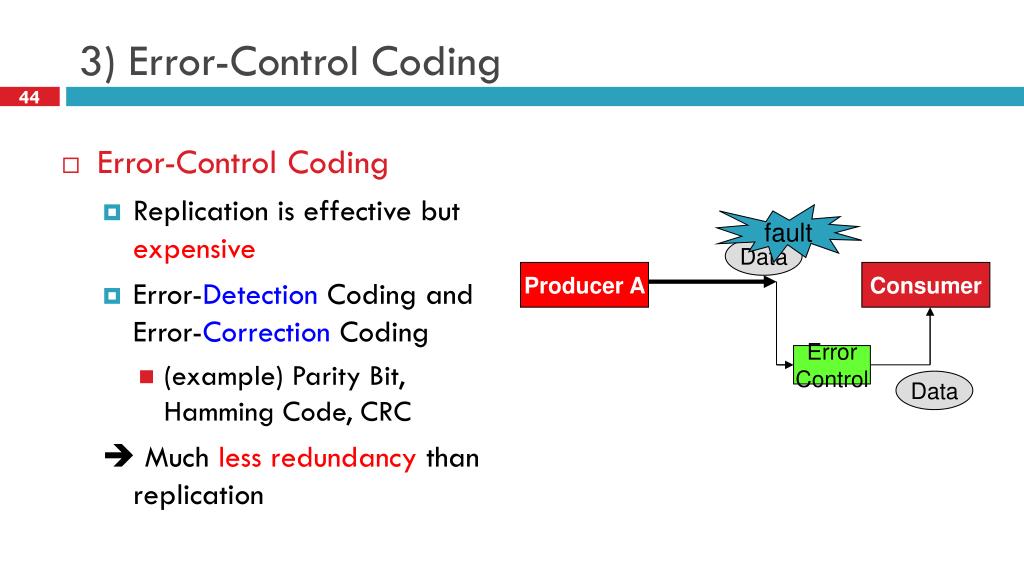 3) Error-Control Coding

44

□ Error-Control Coding

Replication is effective but expensive

Error-Detection Coding and Error-Correction Coding

(example) Parity Bit, Hamming Code, CRC

➔ Much less redundancy than replication

fault

Data

Producer A

Consumer

Error Control

Data